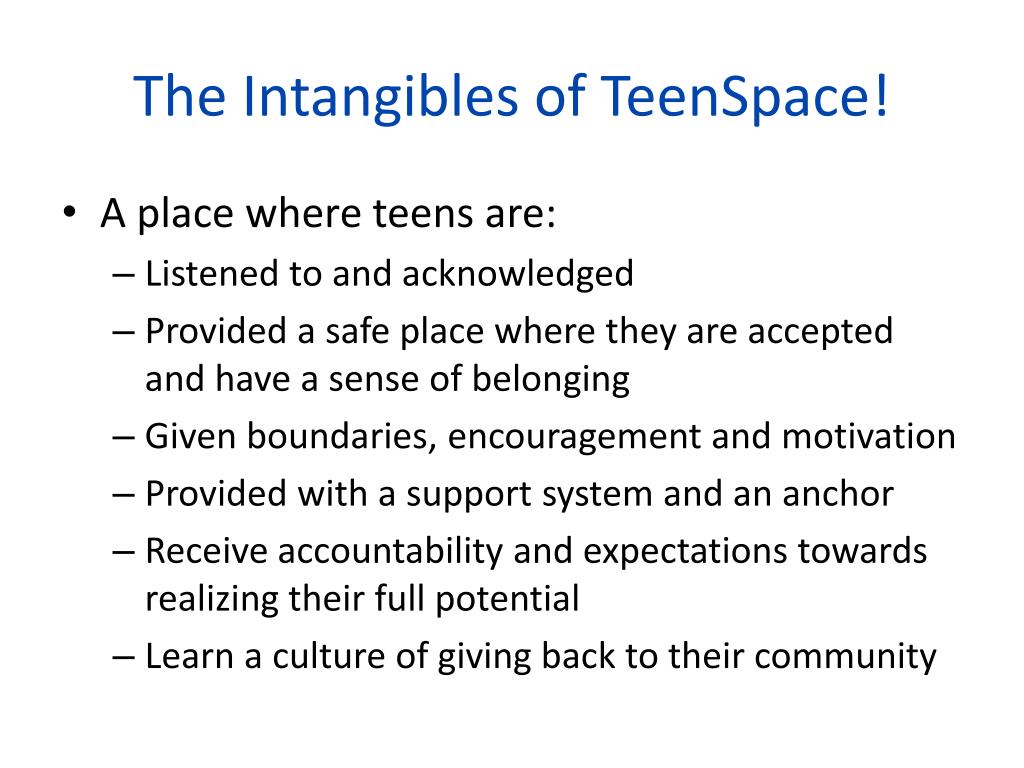 The Intangibles of TeenSpace!

• A place where teens are:
  – Listened to and acknowledged
  – Provided a safe place where they are accepted and have a sense of belonging
  – Given boundaries, encouragement and motivation
  – Provided with a support system and an anchor
  – Receive accountability and expectations towards realizing their full potential
  – Learn a culture of giving back to their community